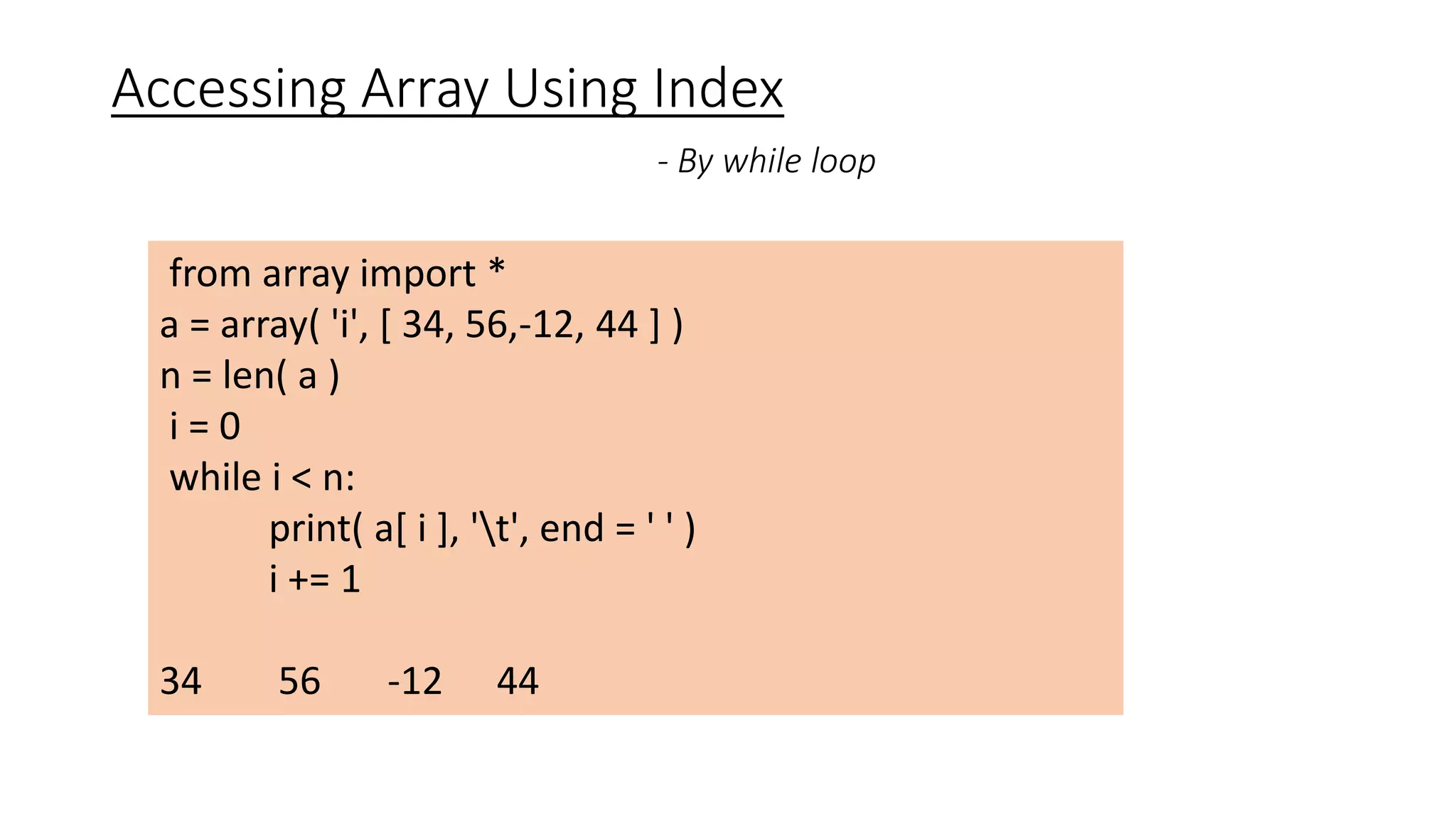 Accessing Array Using Index

- By while loop

from array import *
a = array( 'i', [ 34, 56,-12, 44 ] )
n = len( a )
i = 0
while i < n:
    print( a[ i ], '\t', end = ' ' )
    i += 1

34 56 -12 44